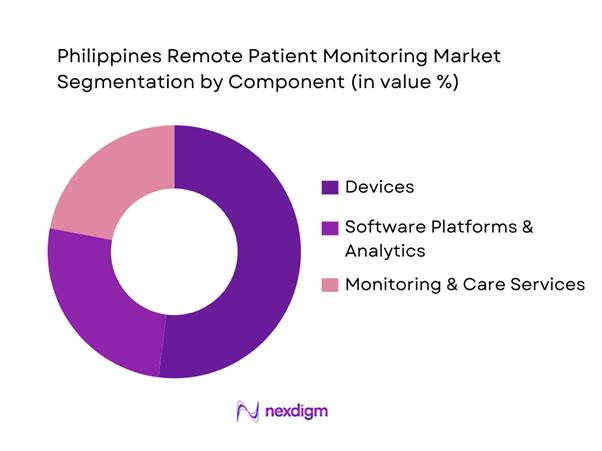 Philippines Remote Patient Monitoring Market Segmentation by Component (in value %)

Devices

Software Platforms & Analytics

Monitoring & Care Services

nexdigm